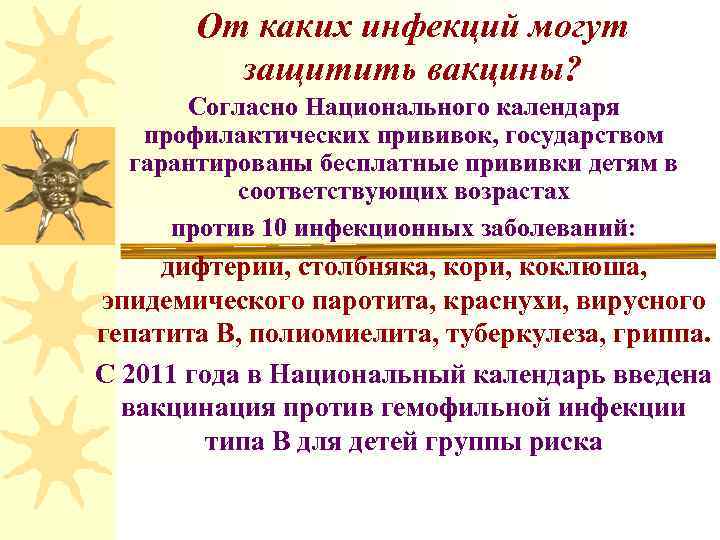 От каких инфекций могут защитить вакцины?

Согласно Национального календаря профилактических прививок, государством гарантированы бесплатные прививки детям в соответствующих возрастах

против 10 инфекционных заболеваний:

дифтерии, столбняка, кори, коклюша, эпидемического паротита, краснухи, вирусного гепатита В, полиомиелита, туберкулеза, гриппа.

С 2011 года в Национальный календарь введена вакцинация против гемофильной инфекции типа В для детей группы риска